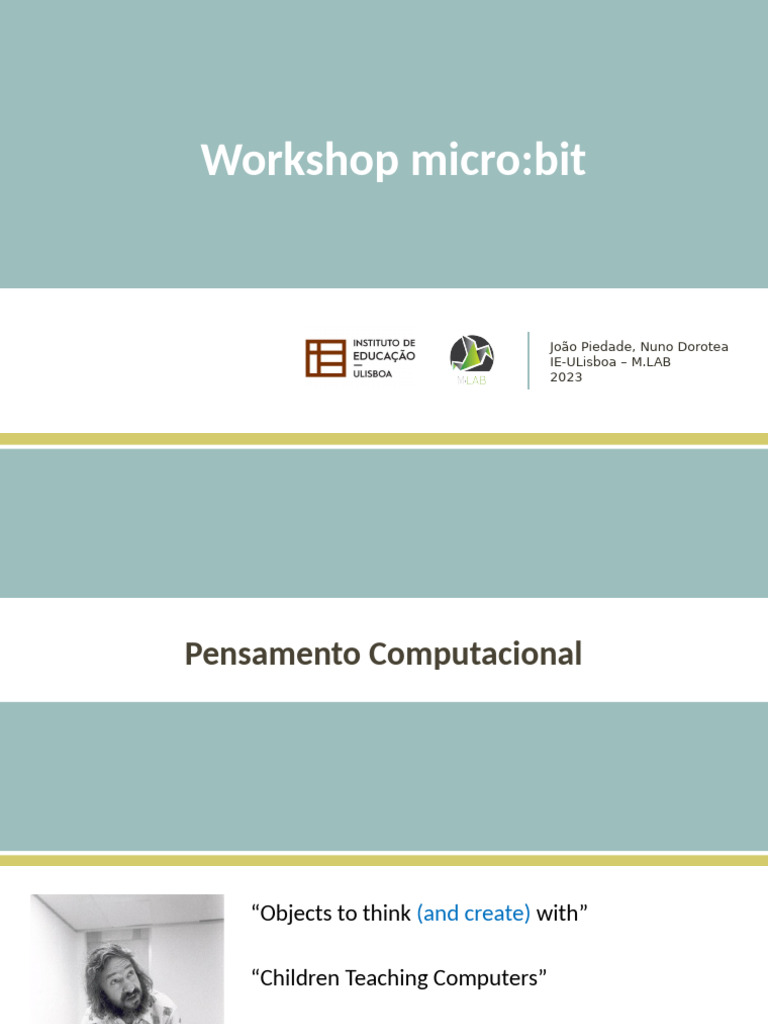 Workshop micro:bit

INSTITUTO DE EDUCAÇÃO — ULISBOA

M.LAB

João Piedade, Nuno Dorotea
IE-ULisboa – M.LAB
2023

Pensamento Computacional

“Objects to think (and create) with”

“Children Teaching Computers”